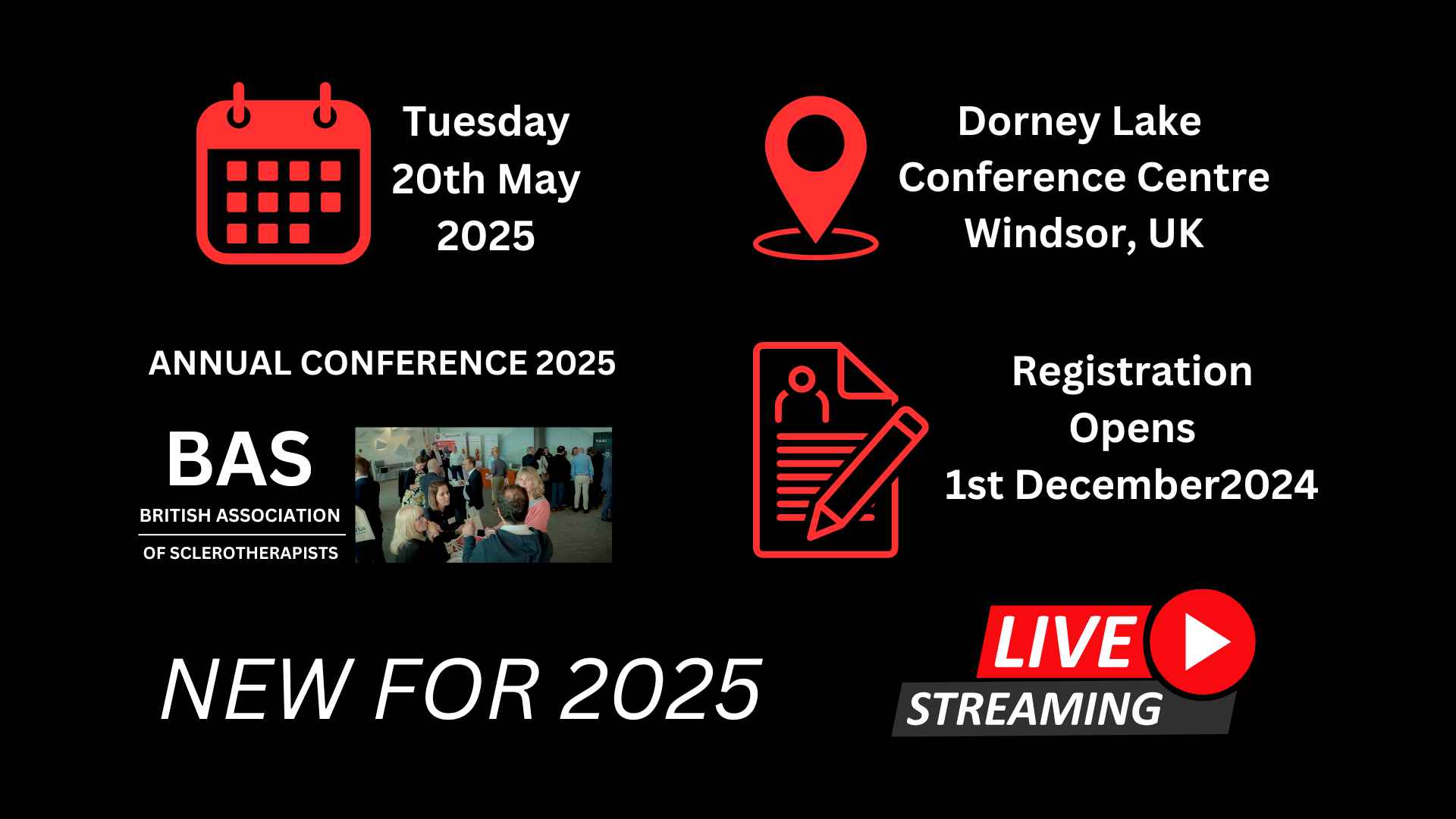 Tuesday
20th May
2025

Dorney Lake
Conference Centre
Windsor, UK

ANNUAL CONFERENCE 2025

BAS
BRITISH ASSOCIATION
OF SCLEROTHERAPISTS

Registration
Opens
1st December2024

NEW FOR 2025

LIVE
STREAMING